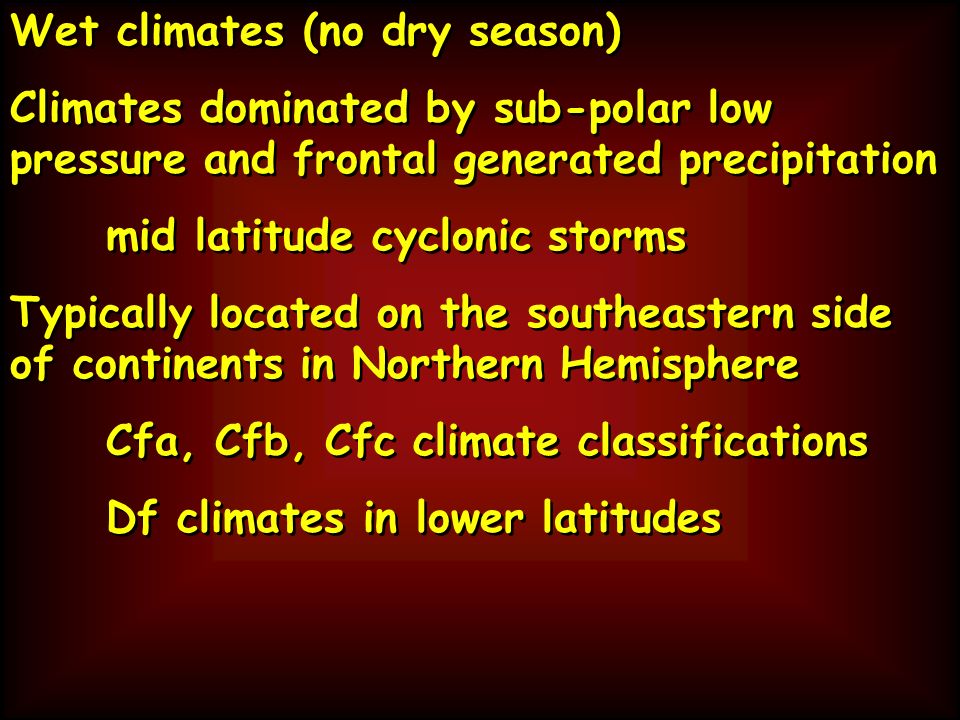 Wet climates (no dry season)

Climates dominated by sub-polar low pressure and frontal generated precipitation

mid latitude cyclonic storms

Typically located on the southeastern side of continents in Northern Hemisphere

Cfa, Cfb, Cfc climate classifications

Df climates in lower latitudes